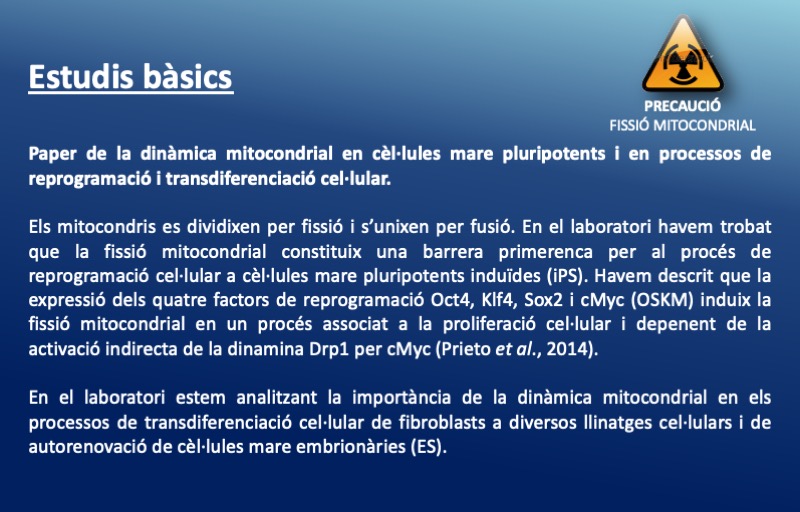 Estudis bàsics

PRECAUCIÓ
FISSIÓ MITOCONDRIAL

Paper de la dinàmica mitocondrial en cèl·lules mare pluripotents i en processos de reprogramació i transdiferenciació cel·lular.

Els mitocondris es dividixen per fissió i s'unixen per fusió. En el laboratori havem trobat que la fissió mitocondrial constituix una barrera primerenca per al procés de reprogramació cel·lular a cèl·lules mare pluripotents induïdes (iPS). Havem descrit que la expressió dels quatre factors de reprogramació Oct4, Klf4, Sox2 i cMyc (OSKM) induix la fissió mitocondrial en un procés associat a la proliferació cel·lular i depenent de la activació indirecta de la dinamina Drp1 per cMyc (Prieto et al., 2014).

En el laboratori estem analitzant la importància de la dinàmica mitocondrial en els processos de transdiferenciació cel·lular de fibroblasts a diversos llinatges cel·lulars i de autorenovació de cèl·lules mare embrionàries (ES).